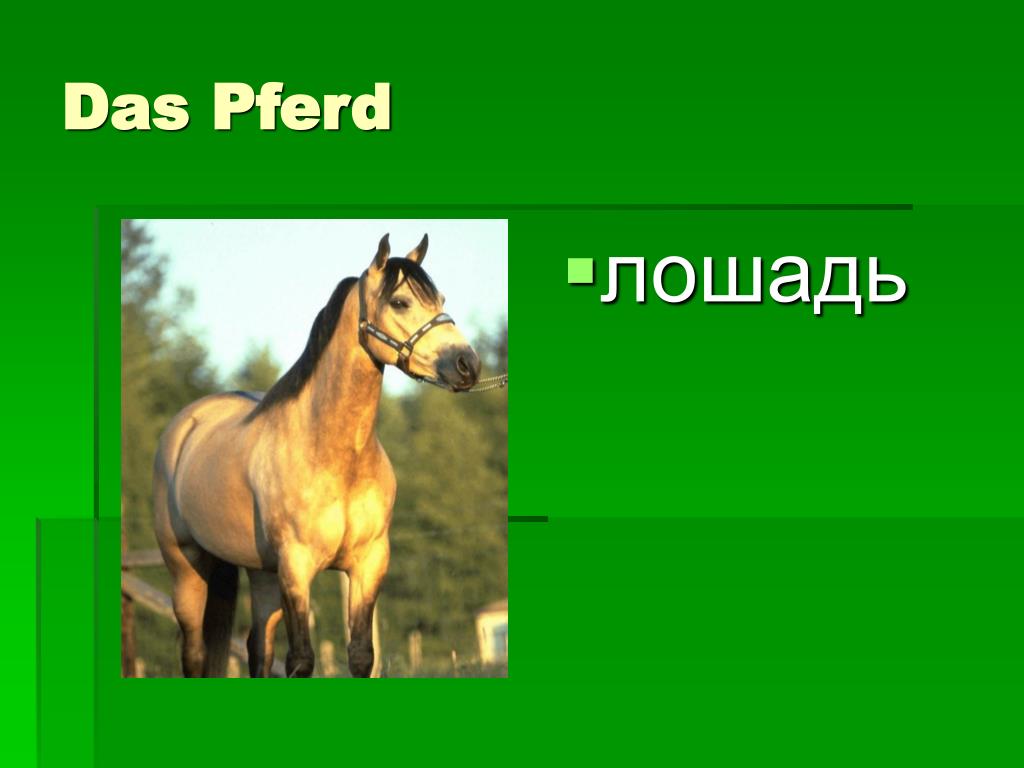 Das Pferd

▪лошадь